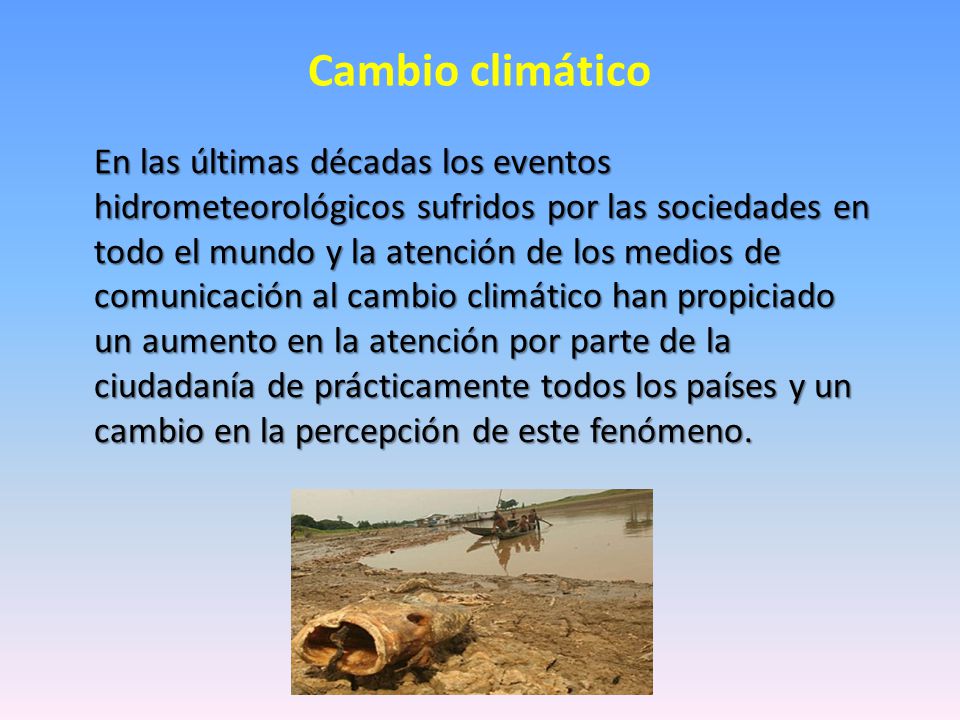 Cambio climático

En las últimas décadas los eventos hidrometeorológicos sufridos por las sociedades en todo el mundo y la atención de los medios de comunicación al cambio climático han propiciado un aumento en la atención por parte de la ciudadanía de prácticamente todos los países y un cambio en la percepción de este fenómeno.